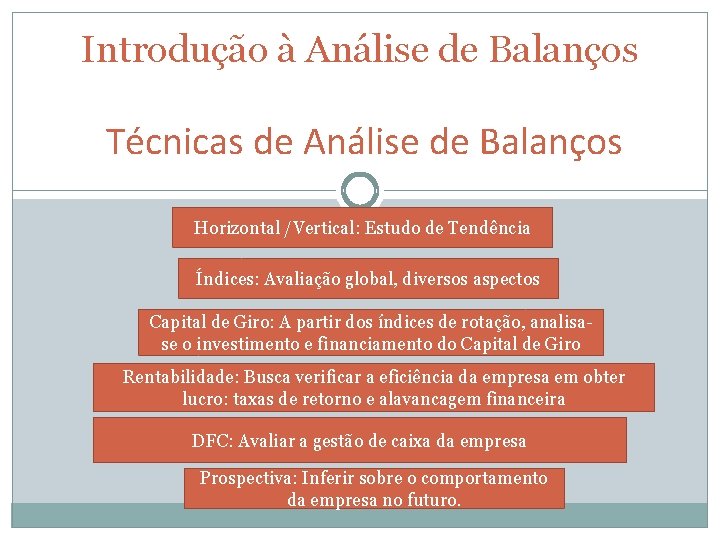 Introdução à Análise de Balanços

Técnicas de Análise de Balanços

Horizontal / Vertical: Estudo de Tendência

Índices: Avaliação global, diversos aspectos

Capital de Giro: A partir dos índices de rotação, analisa-se o investimento e financiamento do Capital de Giro

Rentabilidade: Busca verificar a eficiência da empresa em obter lucro: taxas de retorno e alavancagem financeira

DFC: Avaliar a gestão de caixa da empresa

Prospectiva: Inferir sobre o comportamento da empresa no futuro.